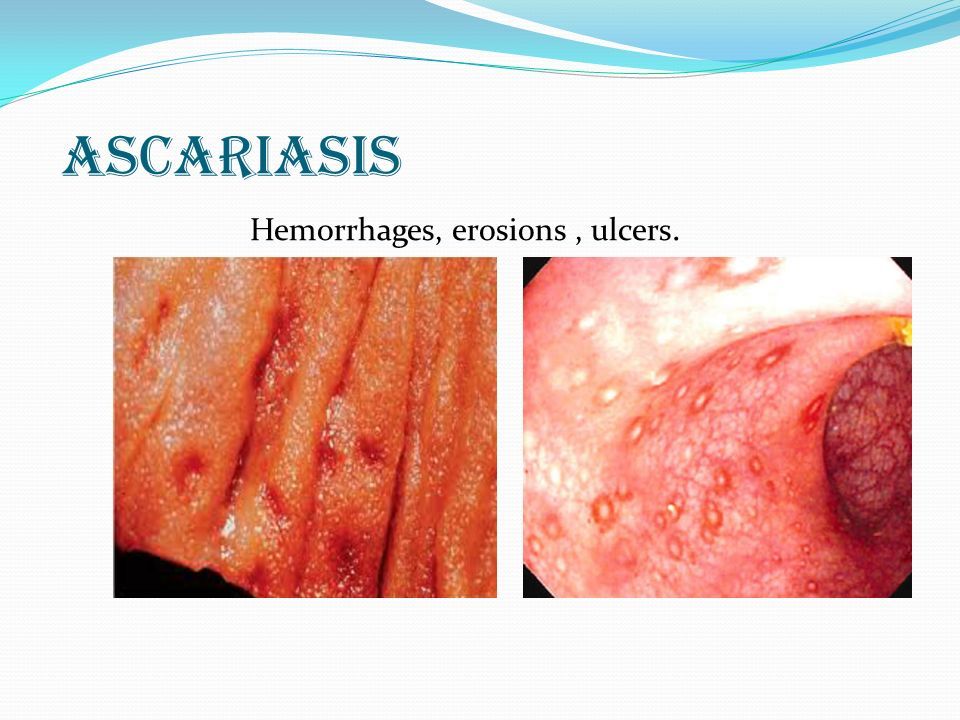 ASCARIASIS

Hemorrhages, erosions , ulcers.